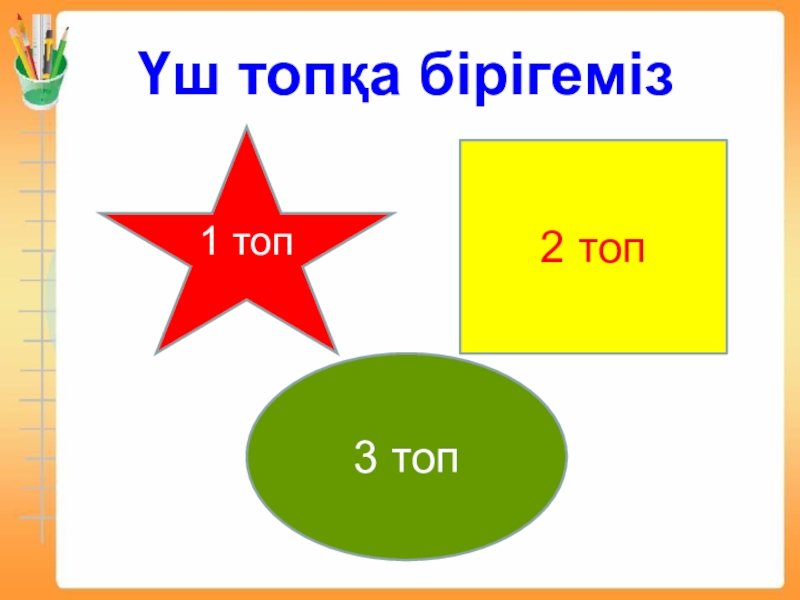 Үш топқа бірігеміз

1 топ

2 топ

3 топ